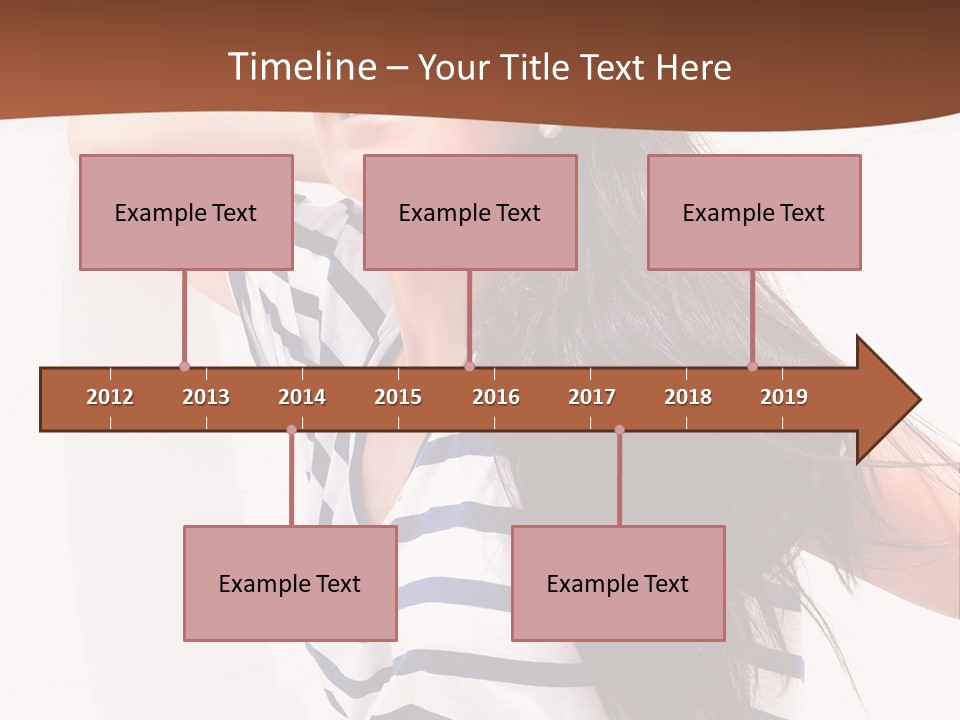 Timeline – Your Title Text Here

Example Text

Example Text

Example Text

2012 2013 2014 2015 2016 2017 2018 2019

Example Text

Example Text